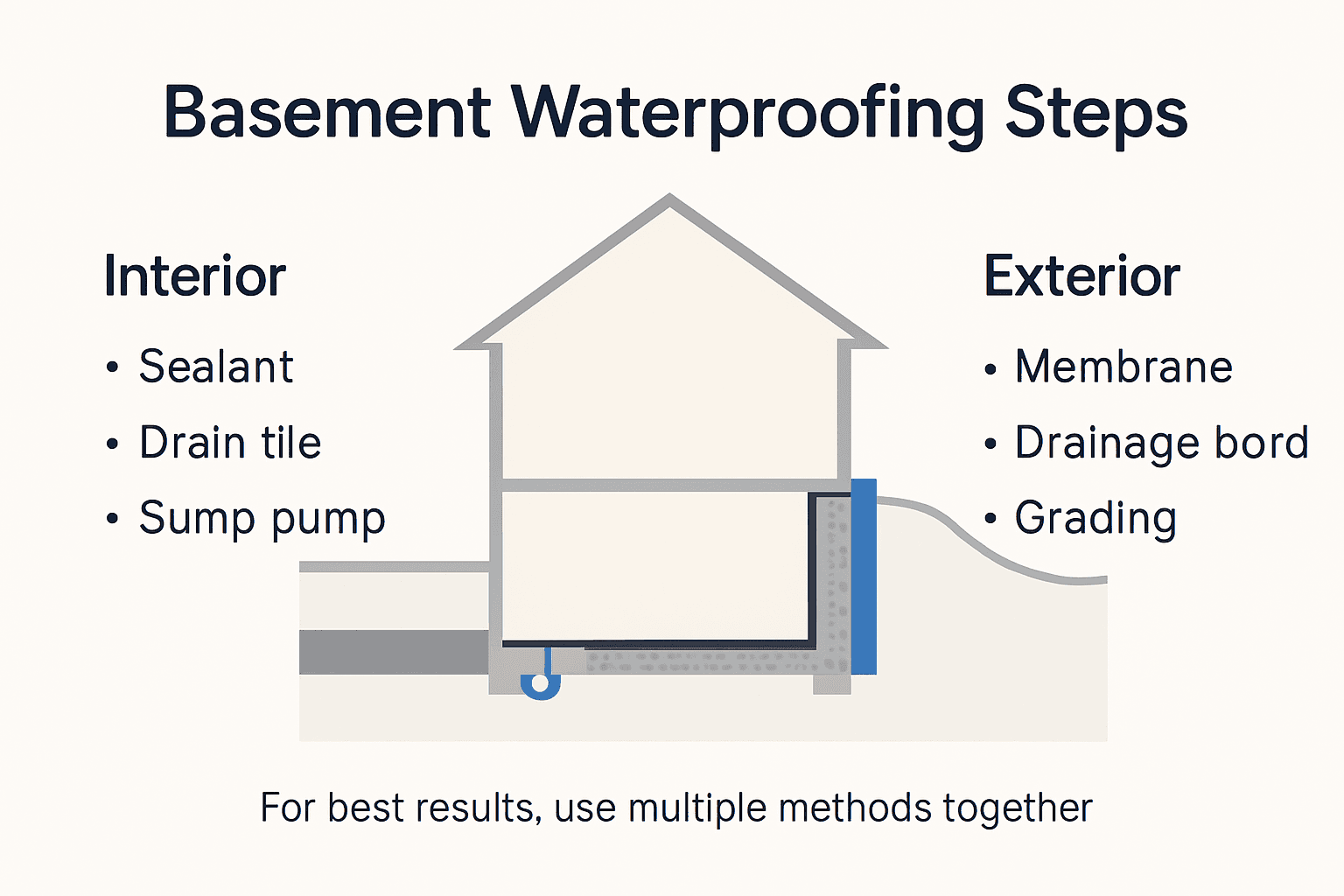 Basement Waterproofing Steps

Interior

• Sealant
• Drain tile
• Sump pump

Exterior

• Membrane
• Drainage bord
• Grading

For best results, use multiple methods together